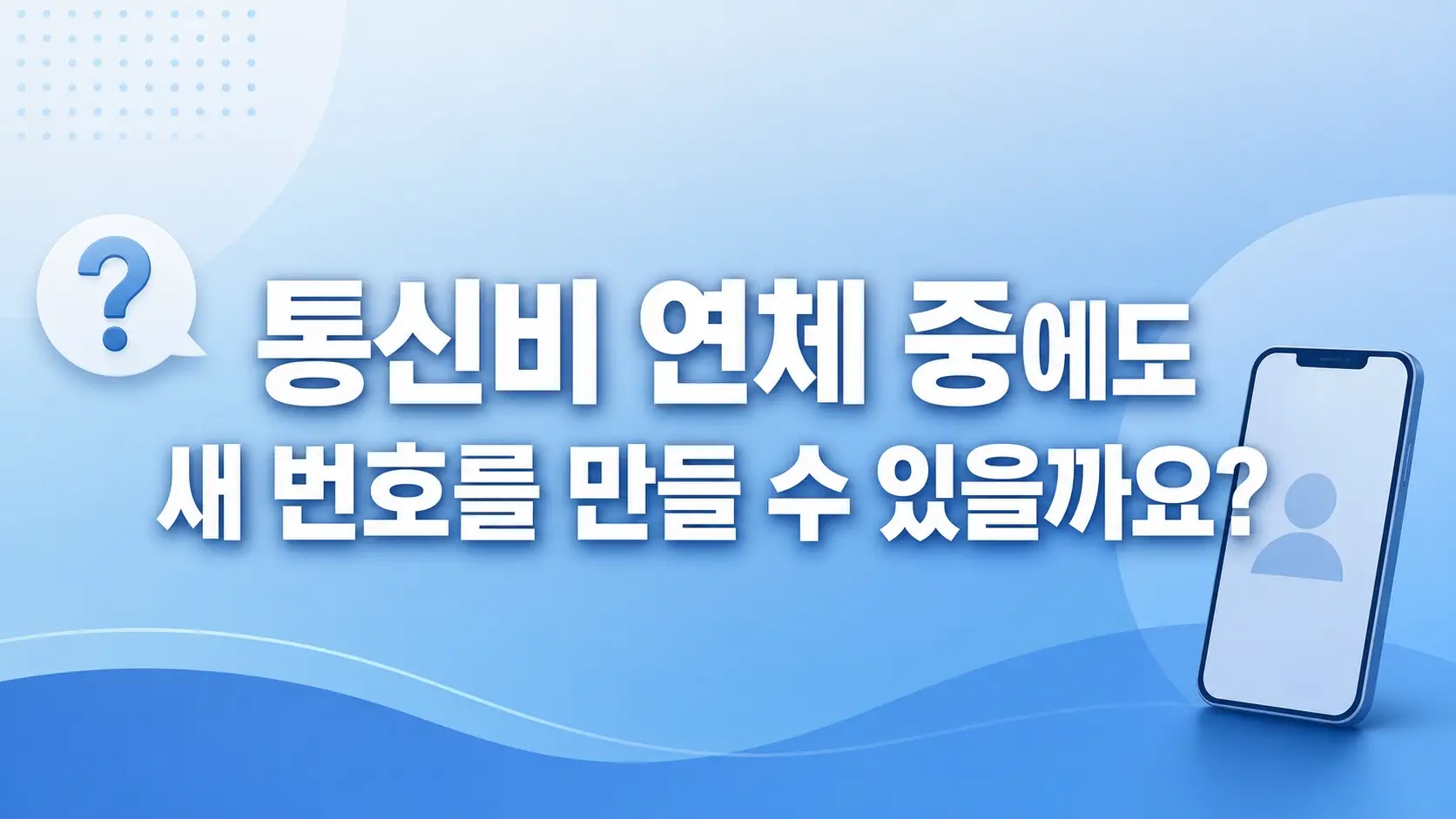 ?

통신비 연체 중에도
새 번호를 만들 수 있을까요?